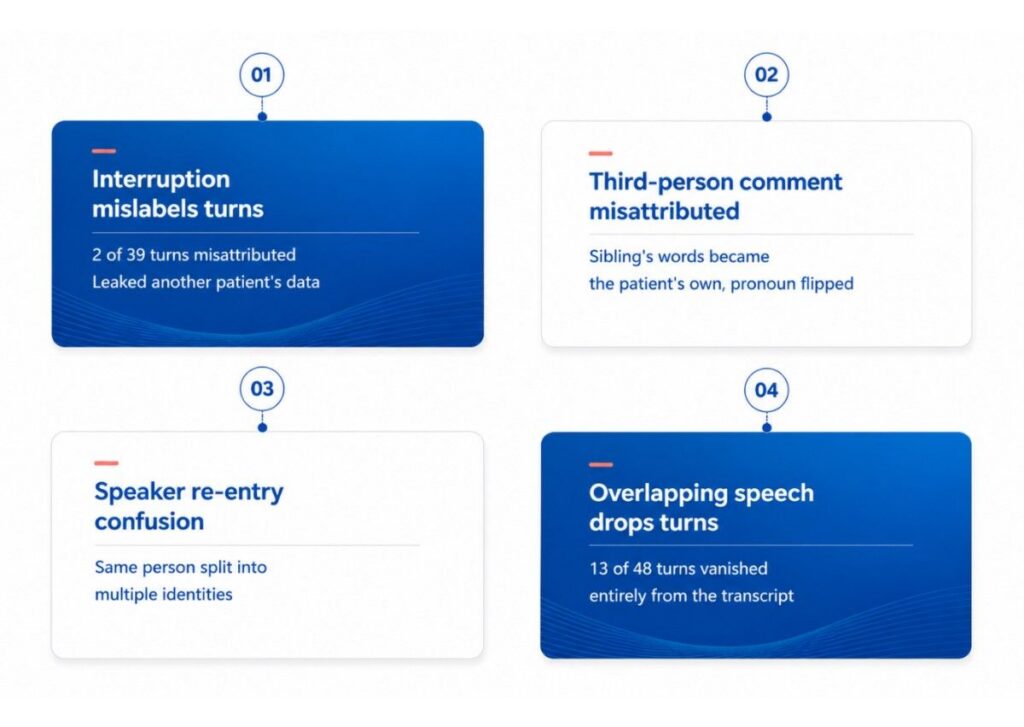 01

Interruption mislabels turns

2 of 39 turns misattributed
Leaked another patient's data

02

Third-person comment misattributed

Sibling's words became the patient's own, pronoun flipped

03

Speaker re-entry confusion

Same person split into multiple identities

04

Overlapping speech drops turns

13 of 48 turns vanished entirely from the transcript